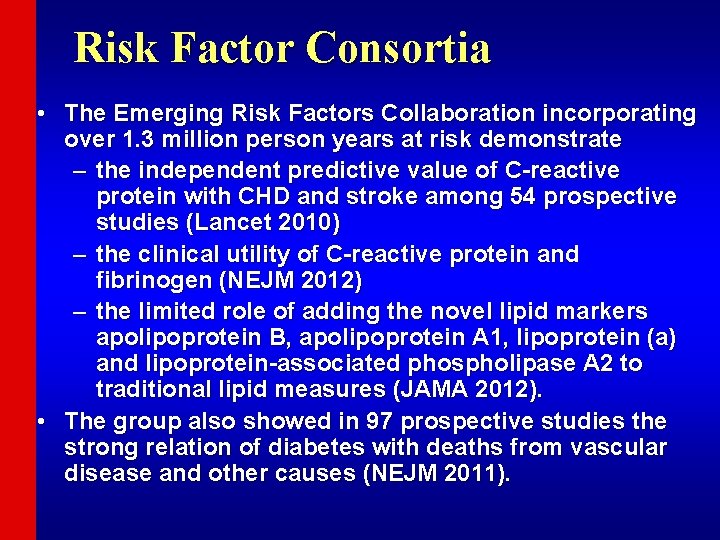 Risk Factor Consortia

• The Emerging Risk Factors Collaboration incorporating over 1.3 million person years at risk demonstrate

– the independent predictive value of C-reactive protein with CHD and stroke among 54 prospective studies (Lancet 2010)

– the clinical utility of C-reactive protein and fibrinogen (NEJM 2012)

– the limited role of adding the novel lipid markers apolipoprotein B, apolipoprotein A1, lipoprotein (a) and lipoprotein-associated phospholipase A2 to traditional lipid measures (JAMA 2012).

• The group also showed in 97 prospective studies the strong relation of diabetes with deaths from vascular disease and other causes (NEJM 2011).